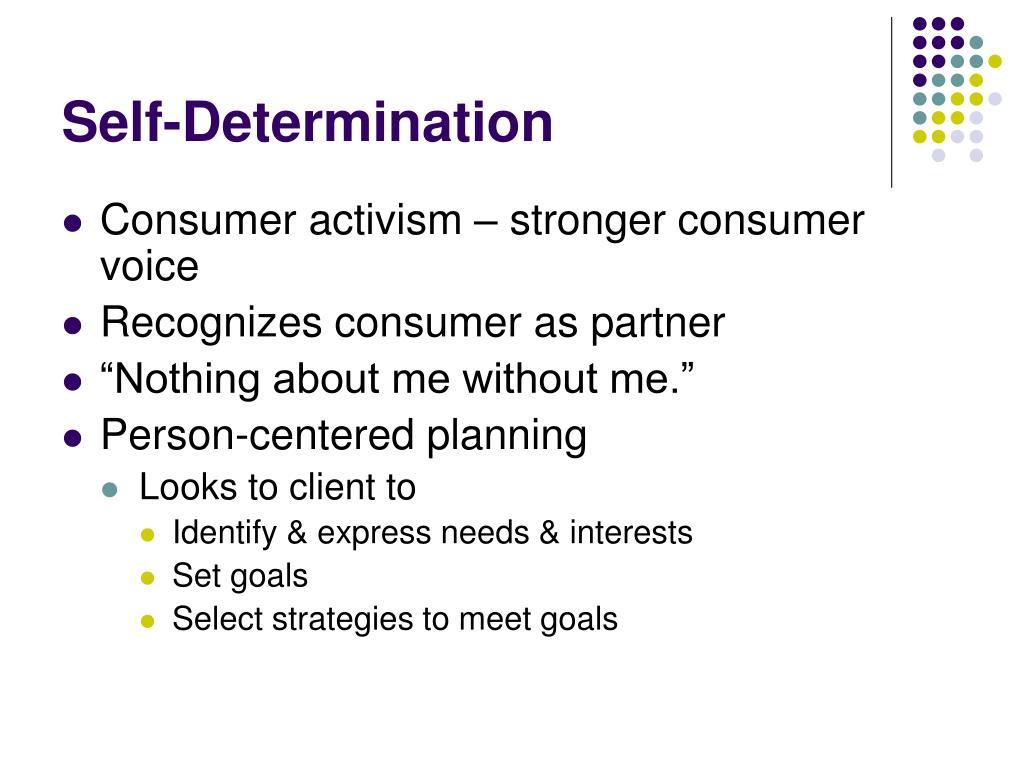 Self-Determination

- Consumer activism – stronger consumer voice
- Recognizes consumer as partner
- “Nothing about me without me.”
- Person-centered planning
  - Looks to client to
    - Identify & express needs & interests
    - Set goals
    - Select strategies to meet goals